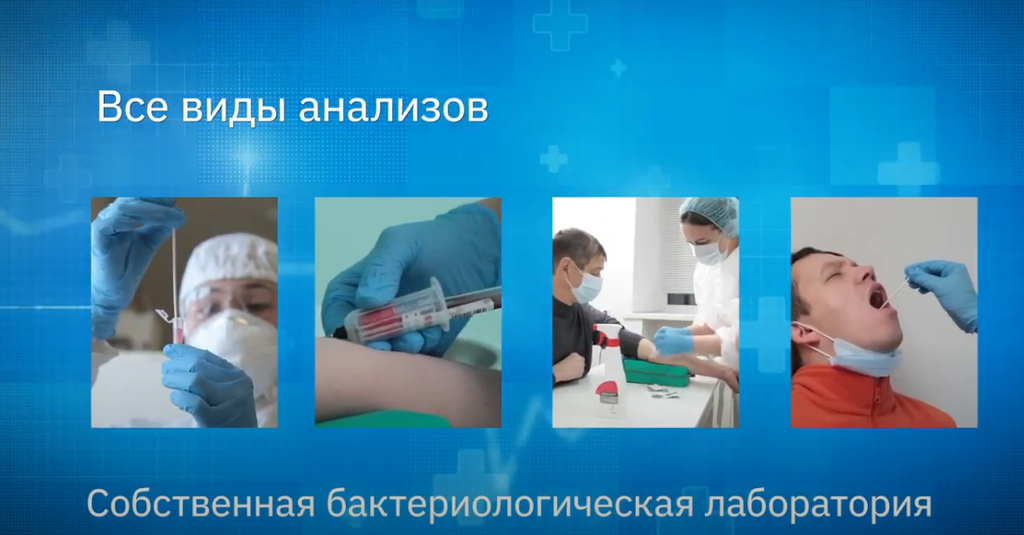 Все виды анализов

Собственная бактериологическая лаборатория